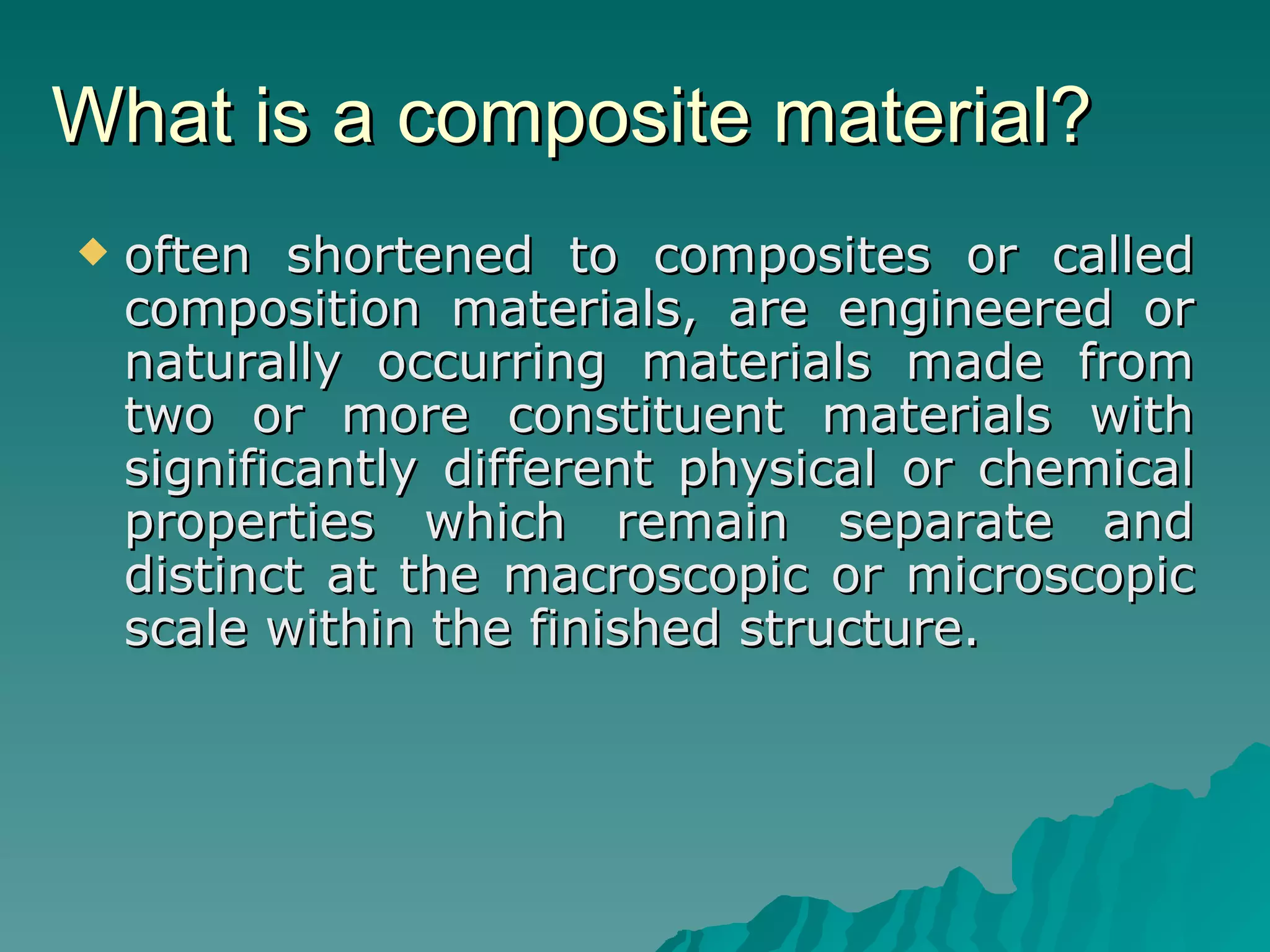 What is a composite material?

◆ often shortened to composites or called composition materials, are engineered or naturally occurring materials made from two or more constituent materials with significantly different physical or chemical properties which remain separate and distinct at the macroscopic or microscopic scale within the finished structure.